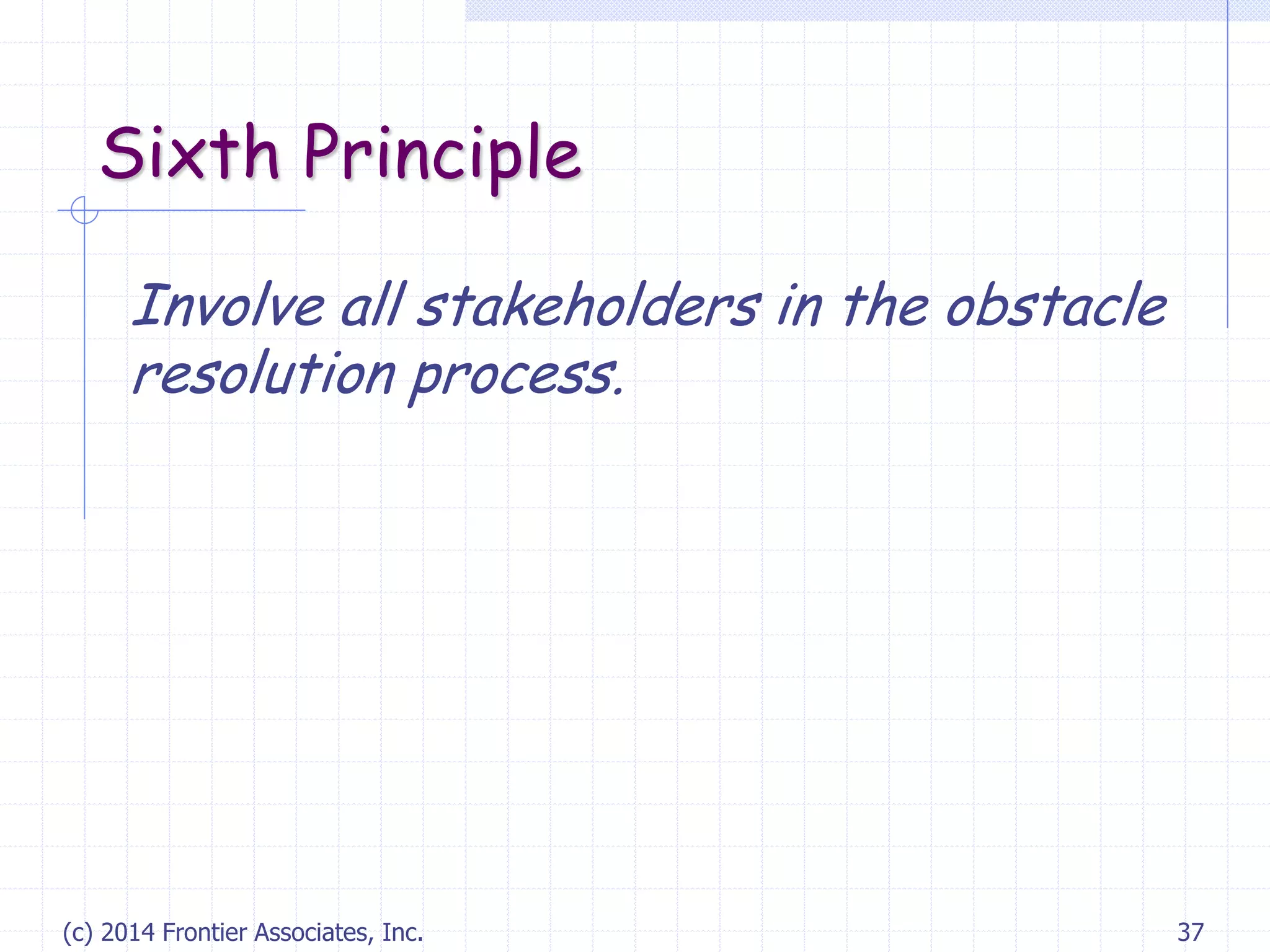 Sixth Principle

Involve all stakeholders in the obstacle resolution process.

(c) 2014 Frontier Associates, Inc.

37